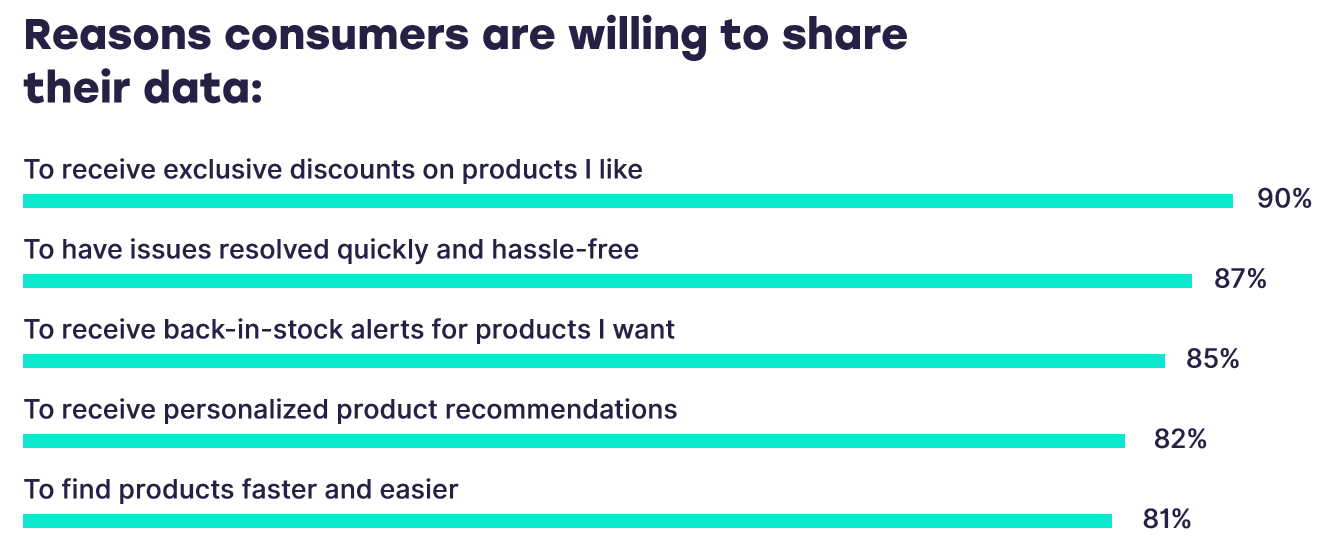 Reasons consumers are willing to share their data:

To receive exclusive discounts on products I like
90%

To have issues resolved quickly and hassle-free
87%

To receive back-in-stock alerts for products I want
85%

To receive personalized product recommendations
82%

To find products faster and easier
81%